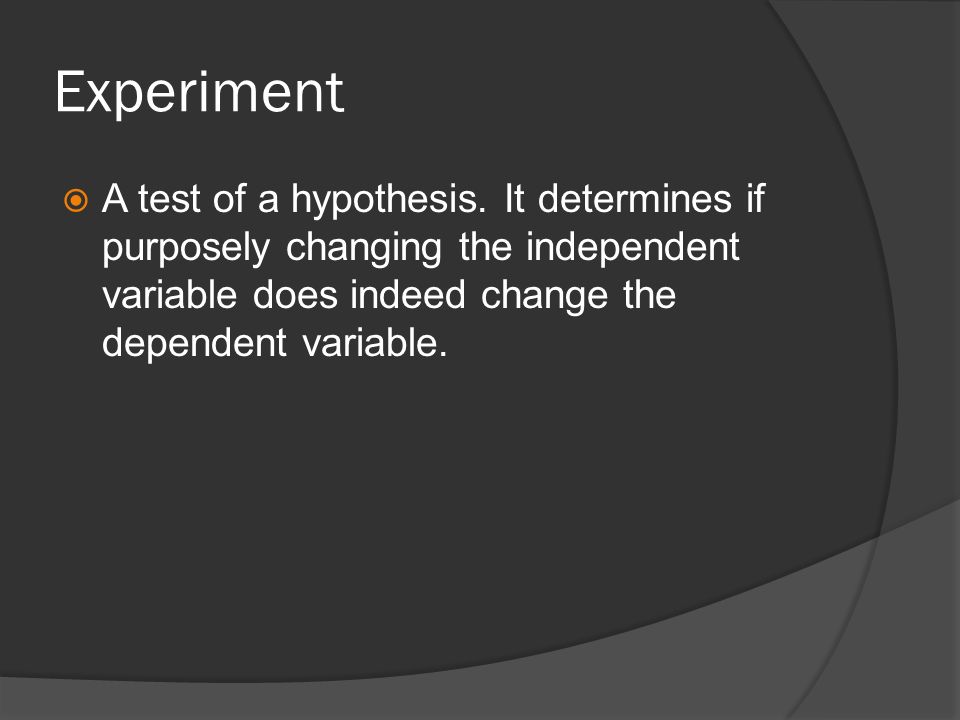 Experiment

A test of a hypothesis. It determines if purposely changing the independent variable does indeed change the dependent variable.